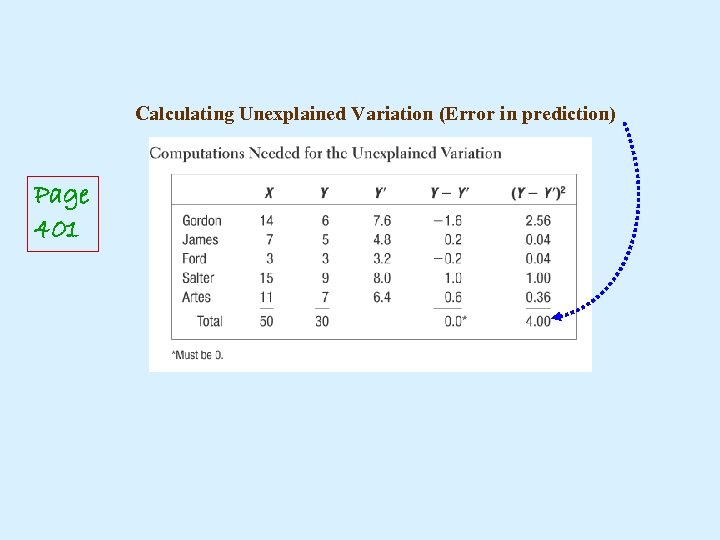 Calculating Unexplained Variation (Error in prediction)

Page 401

Computations Needed for the Unexplained Variation

| | $X$ | $Y$ | $Y'$ | $Y - Y'$ | $(Y - Y')^2$ |
|---|---|---|---|---|---|
| Gordon | 14 | 6 | 7.6 | −1.6 | 2.56 |
| James | 7 | 5 | 4.8 | 0.2 | 0.04 |
| Ford | 3 | 3 | 3.2 | −0.2 | 0.04 |
| Salter | 15 | 9 | 8.0 | 1.0 | 1.00 |
| Artes | 11 | 7 | 6.4 | 0.6 | 0.36 |
| Total | 50 | 30 | | 0.0* | 4.00 |

*Must be 0.